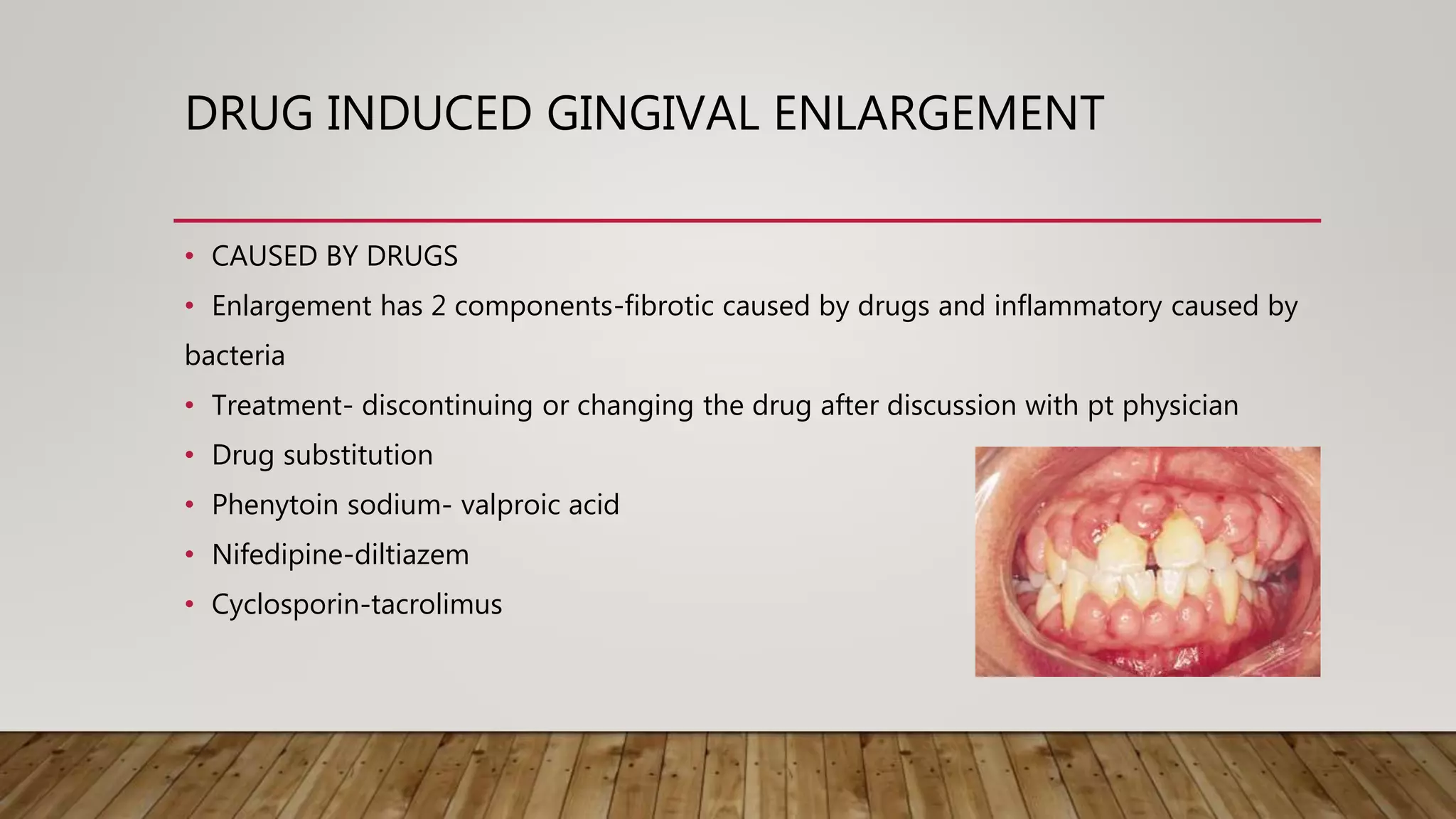 DRUG INDUCED GINGIVAL ENLARGEMENT

• CAUSED BY DRUGS
• Enlargement has 2 components-fibrotic caused by drugs and inflammatory caused by bacteria
• Treatment- discontinuing or changing the drug after discussion with pt physician
• Drug substitution
• Phenytoin sodium- valproic acid
• Nifedipine-diltiazem
• Cyclosporin-tacrolimus